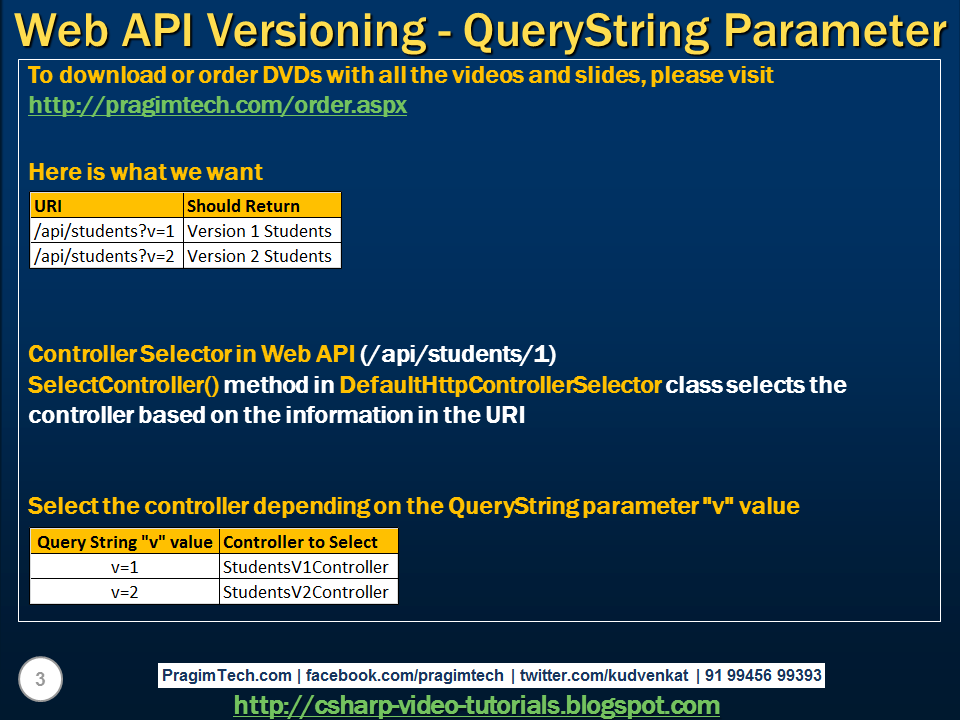 Web API Versioning - QueryString Parameter

To download or order DVDs with all the videos and slides, please visit http://pragimtech.com/order.aspx

Here is what we want

| URI | Should Return |
|---|---|
| /api/students?v=1 | Version 1 Students |
| /api/students?v=2 | Version 2 Students |

Controller Selector in Web API (/api/students/1)
SelectController() method in DefaultHttpControllerSelector class selects the controller based on the information in the URI

Select the controller depending on the QueryString parameter "v" value

| Query String "v" value | Controller to Select |
|---|---|
| v=1 | StudentsV1Controller |
| v=2 | StudentsV2Controller |

3

PragimTech.com | facebook.com/pragimtech | twitter.com/kudvenkat | 91 99456 99393
http://csharp-video-tutorials.blogspot.com